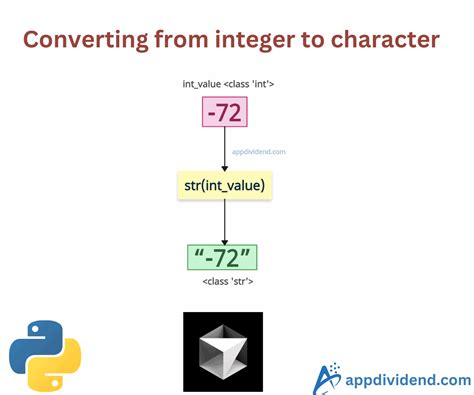 Converting from integer to character

int_value <class 'int'>

-72

appdividend.com

str(int_value)

“-72”

<class 'str'>

appdividend.com